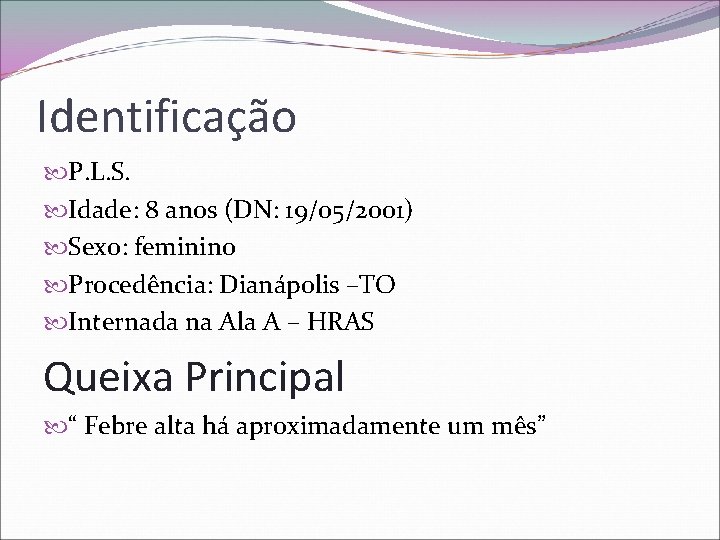 Identificação

P.L.S.

Idade: 8 anos (DN: 19/05/2001)

Sexo: feminino

Procedência: Dianápolis –TO

Internada na Ala A – HRAS

Queixa Principal

“ Febre alta há aproximadamente um mês”